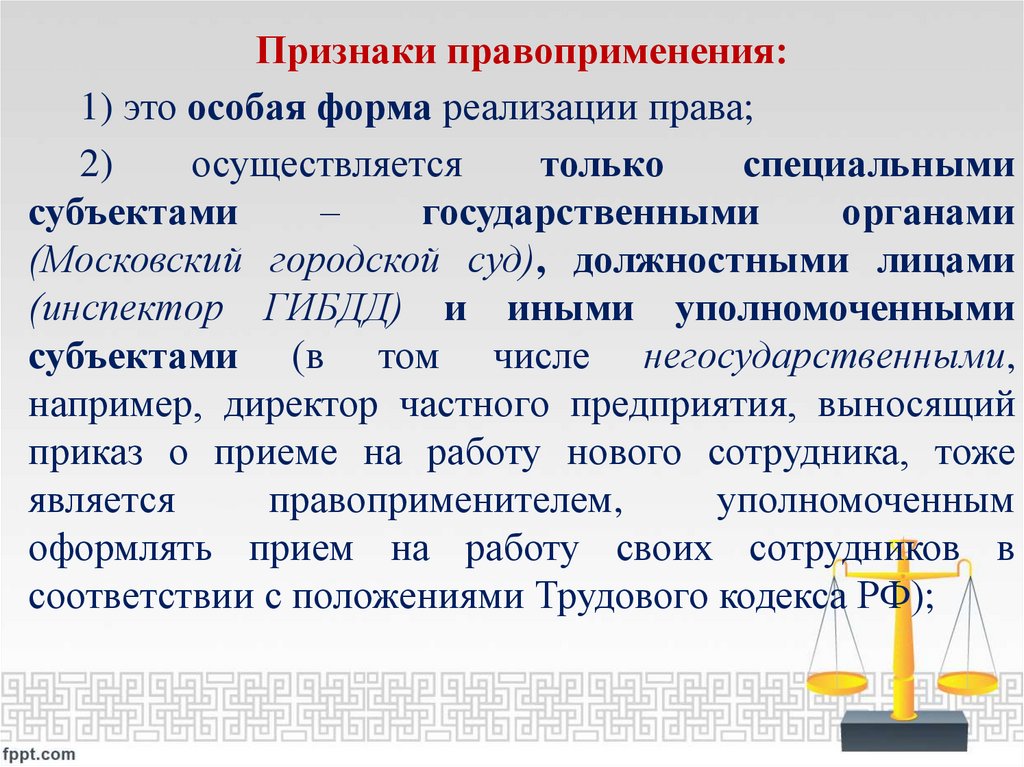 Признаки правоприменения:

1) это особая форма реализации права;

2) осуществляется только специальными субъектами – государственными органами (Московский городской суд), должностными лицами (инспектор ГИБДД) и иными уполномоченными субъектами (в том числе негосударственными, например, директор частного предприятия, выносящий приказ о приеме на работу нового сотрудника, тоже является правоприменителем, уполномоченным оформлять прием на работу своих сотрудников в соответствии с положениями Трудового кодекса РФ);

fppt.com